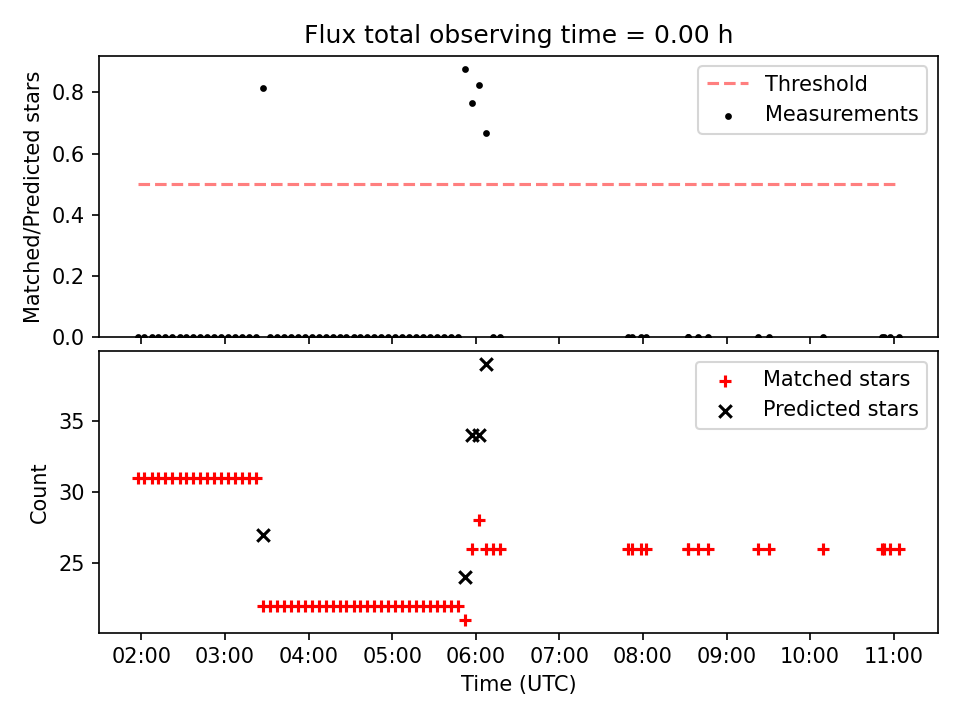 Flux total observing time = 0.00 h

Matched/Predicted stars

0.8
0.6
0.4
0.2
0.0

Threshold
Measurements

Count

35
30
25

Matched stars
Predicted stars

02:00 03:00 04:00 05:00 06:00 07:00 08:00 09:00 10:00 11:00

Time (UTC)